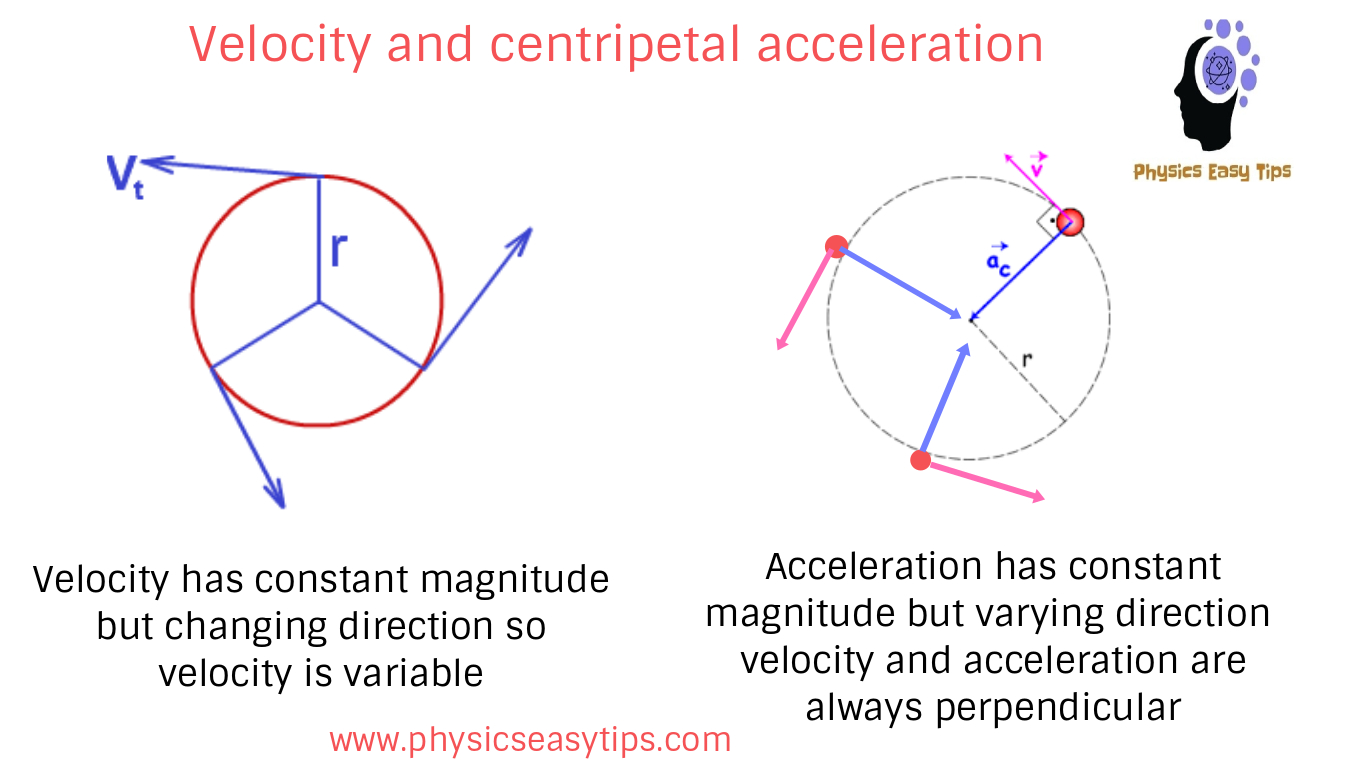 Velocity and centripetal acceleration

Physics Easy Tips

$V_t$

r

$\vec{v}$

$\vec{a_c}$

r

Velocity has constant magnitude but changing direction so velocity is variable

Acceleration has constant magnitude but varying direction velocity and acceleration are always perpendicular

www.physicseasytips.com